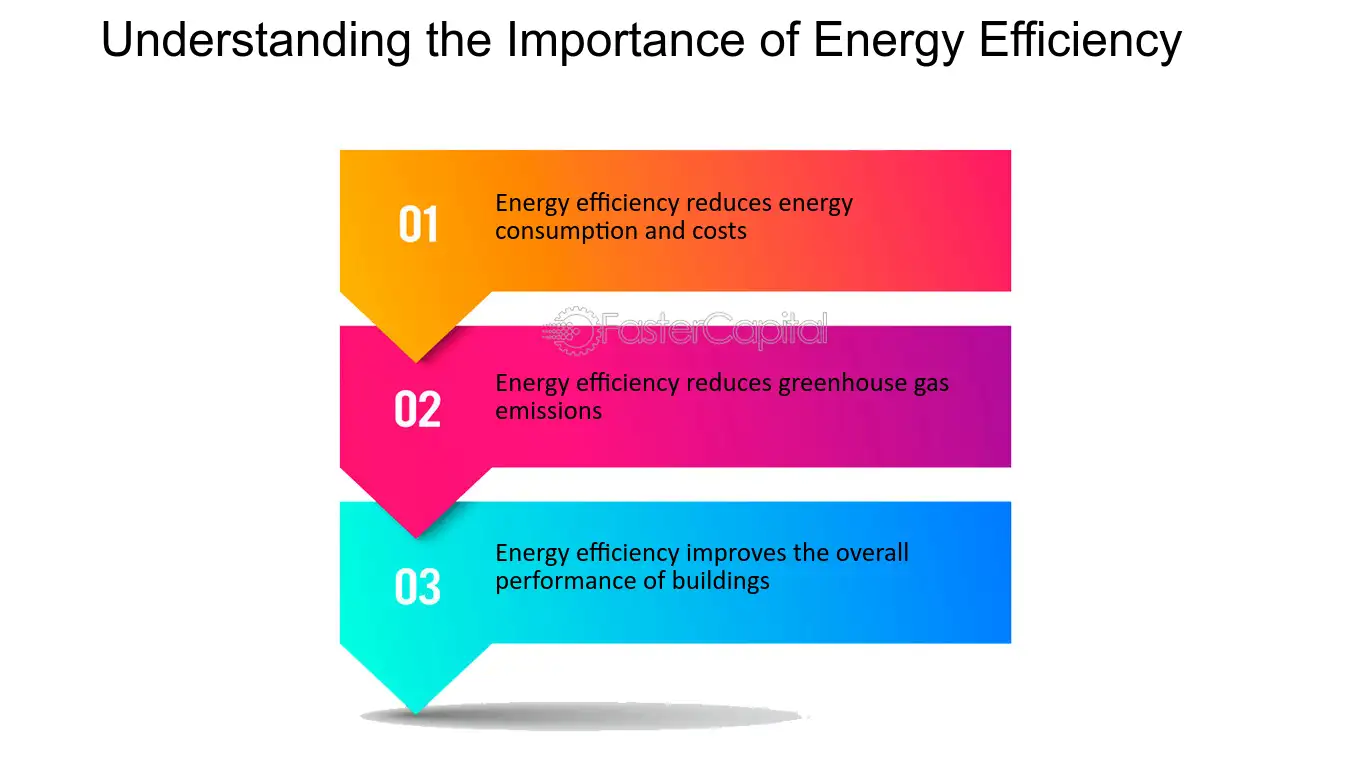 Understanding the Importance of Energy Efficiency

01
Energy efficiency reduces energy consumption and costs

FasterCapital

02
Energy efficiency reduces greenhouse gas emissions

03
Energy efficiency improves the overall performance of buildings